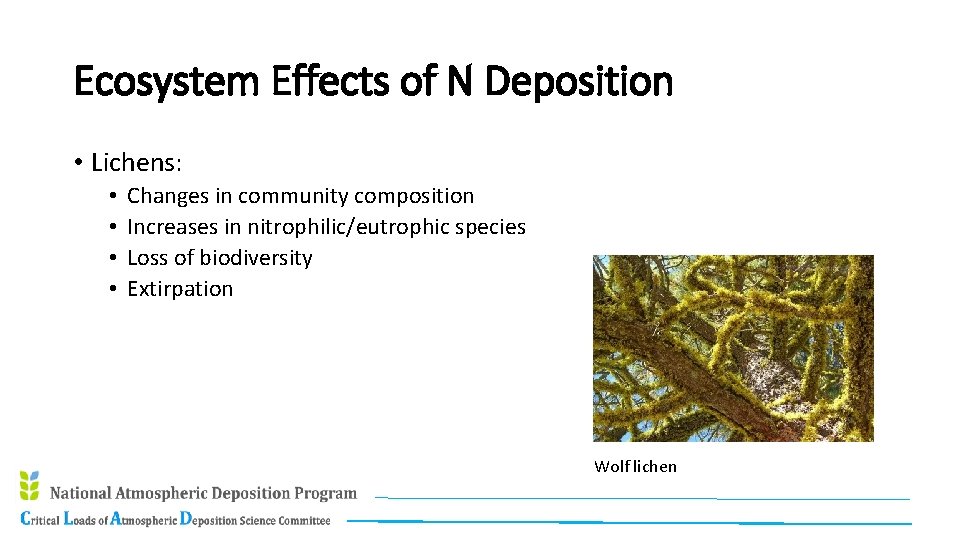 Ecosystem Effects of N Deposition

• Lichens:
  • Changes in community composition
  • Increases in nitrophilic/eutrophic species
  • Loss of biodiversity
  • Extirpation

Wolf lichen

National Atmospheric Deposition Program
Critical Loads of Atmospheric Deposition Science Committee